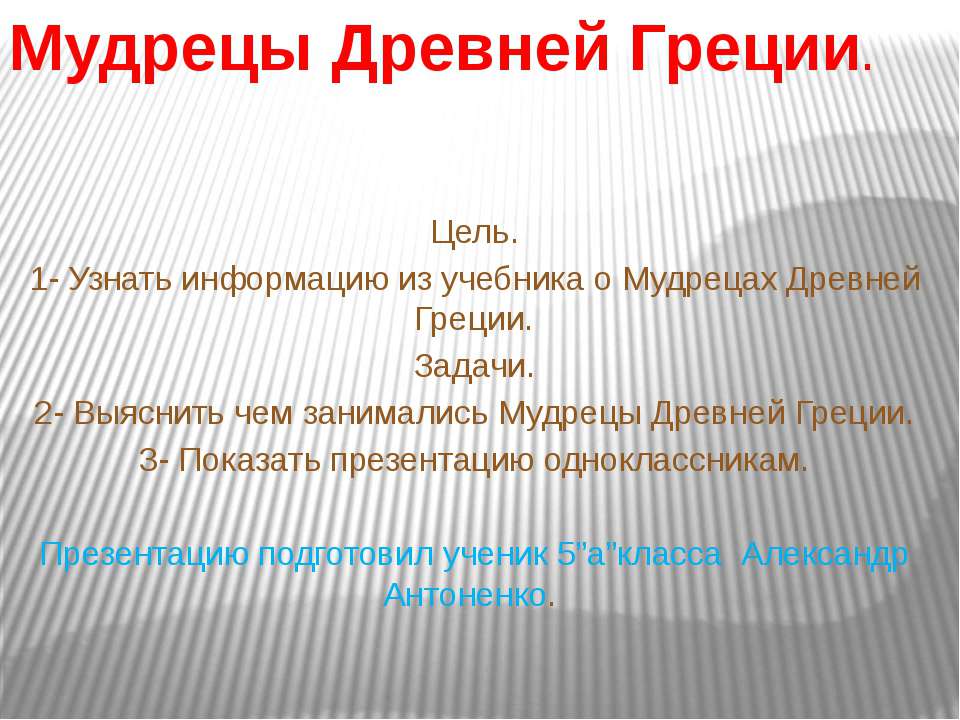 Мудрецы Древней Греции.

Цель.
1- Узнать информацию из учебника о Мудрецах Древней Греции.
Задачи.
2- Выяснить чем занимались Мудрецы Древней Греции.
3- Показать презентацию одноклассникам.

Презентацию подготовил ученик 5"а"класса Александр Антоненко.